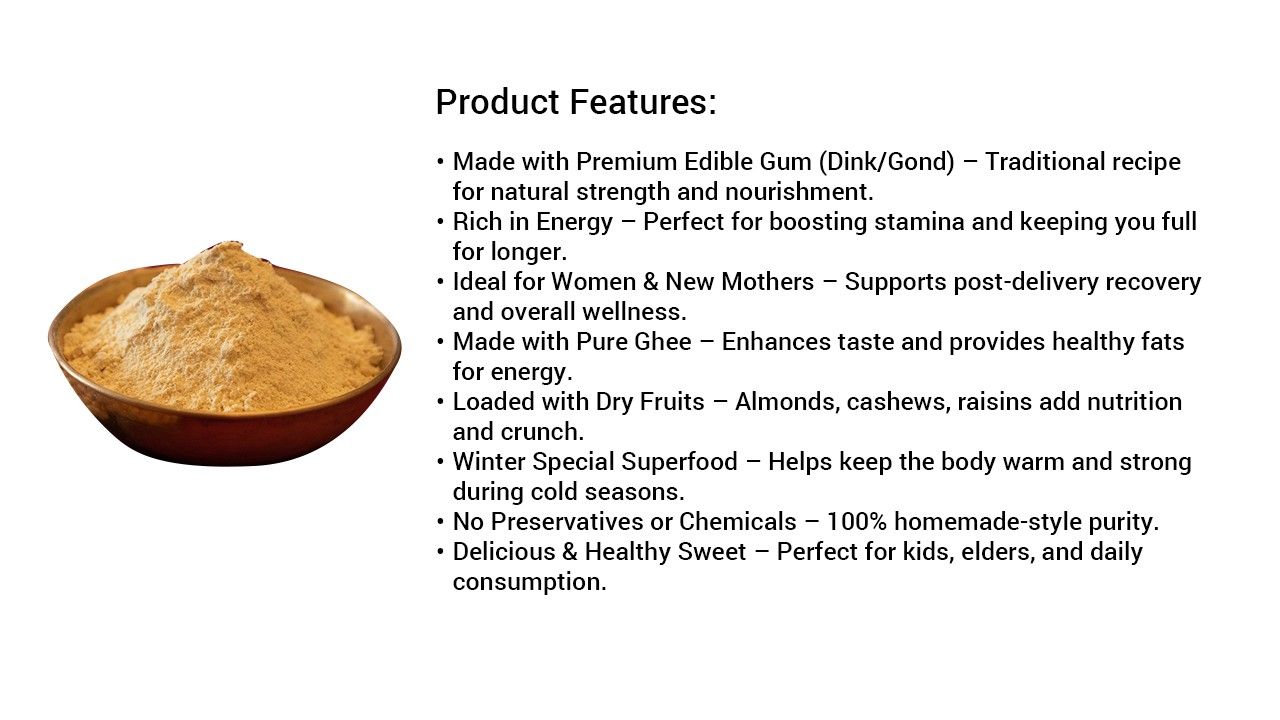 Product Features:

• Made with Premium Edible Gum (Dink/Gond) – Traditional recipe for natural strength and nourishment.
• Rich in Energy – Perfect for boosting stamina and keeping you full for longer.
• Ideal for Women & New Mothers – Supports post-delivery recovery and overall wellness.
• Made with Pure Ghee – Enhances taste and provides healthy fats for energy.
• Loaded with Dry Fruits – Almonds, cashews, raisins add nutrition and crunch.
• Winter Special Superfood – Helps keep the body warm and strong during cold seasons.
• No Preservatives or Chemicals – 100% homemade-style purity.
• Delicious & Healthy Sweet – Perfect for kids, elders, and daily consumption.